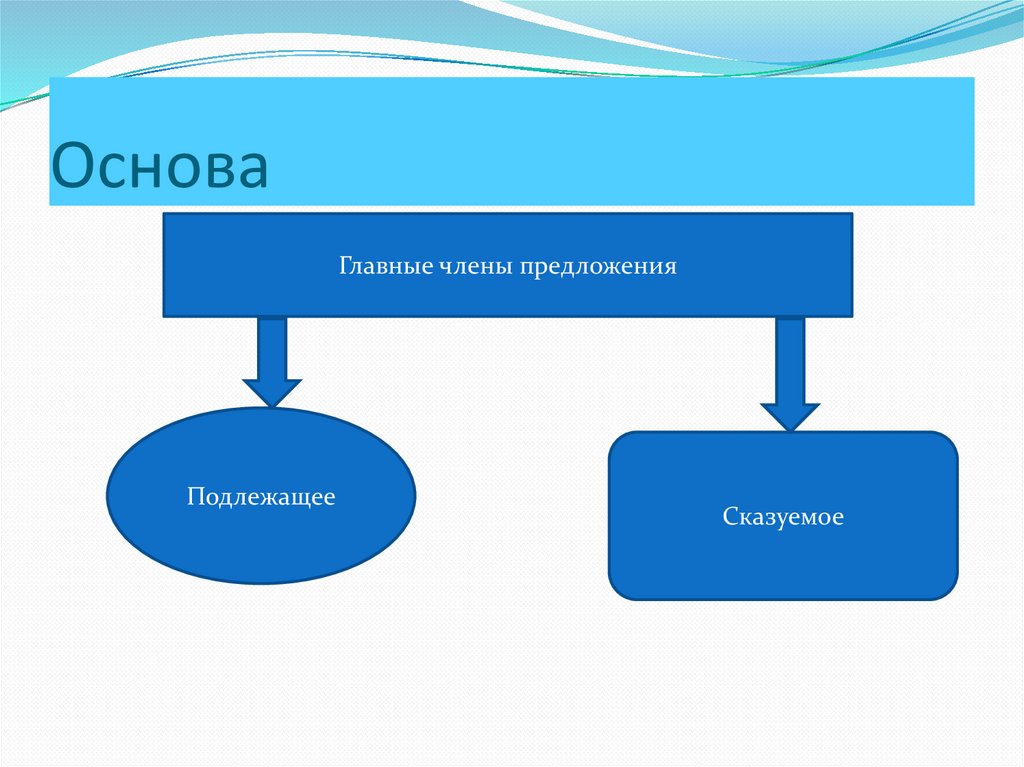 Основа

Главные члены предложения

Подлежащее

Сказуемое